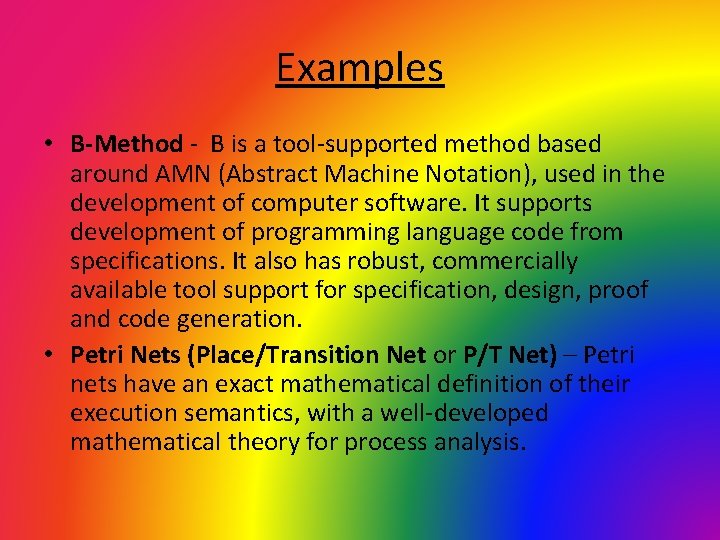 Examples

• B-Method - B is a tool-supported method based around AMN (Abstract Machine Notation), used in the development of computer software. It supports development of programming language code from specifications. It also has robust, commercially available tool support for specification, design, proof and code generation.

• Petri Nets (Place/Transition Net or P/T Net) – Petri nets have an exact mathematical definition of their execution semantics, with a well-developed mathematical theory for process analysis.